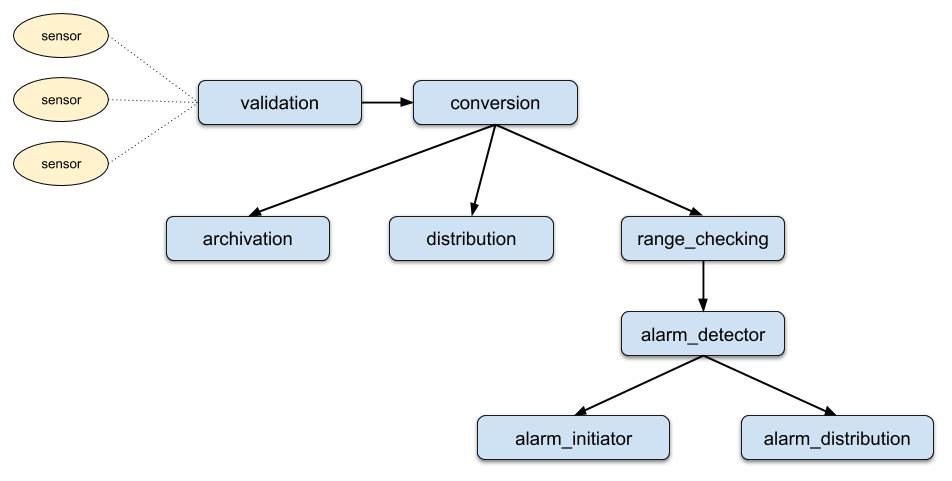 sensor
sensor
sensor
validation
conversion
archivation
distribution
range_checking
alarm_detector
alarm_initiator
alarm_distribution